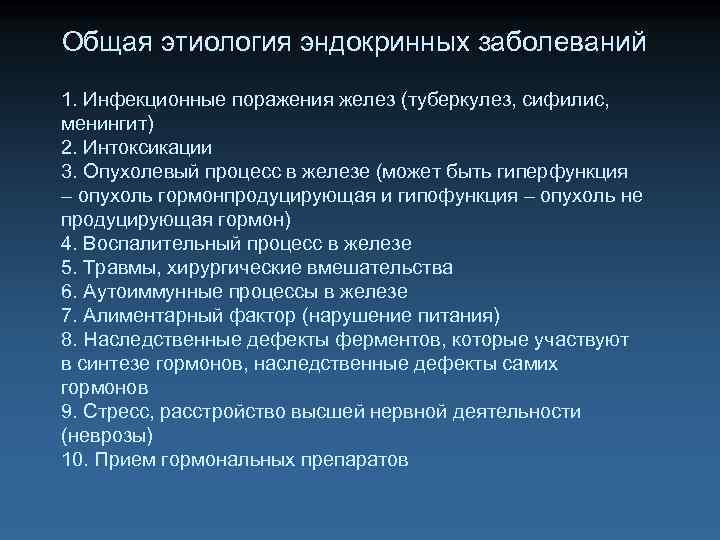 Общая этиология эндокринных заболеваний

1. Инфекционные поражения желез (туберкулез, сифилис, менингит)
2. Интоксикации
3. Опухолевый процесс в железе (может быть гиперфункция – опухоль гормонпродуцирующая и гипофункция – опухоль не продуцирующая гормон)
4. Воспалительный процесс в железе
5. Травмы, хирургические вмешательства
6. Аутоиммунные процессы в железе
7. Алиментарный фактор (нарушение питания)
8. Наследственные дефекты ферментов, которые участвуют в синтезе гормонов, наследственные дефекты самих гормонов
9. Стресс, расстройство высшей нервной деятельности (неврозы)
10. Прием гормональных препаратов